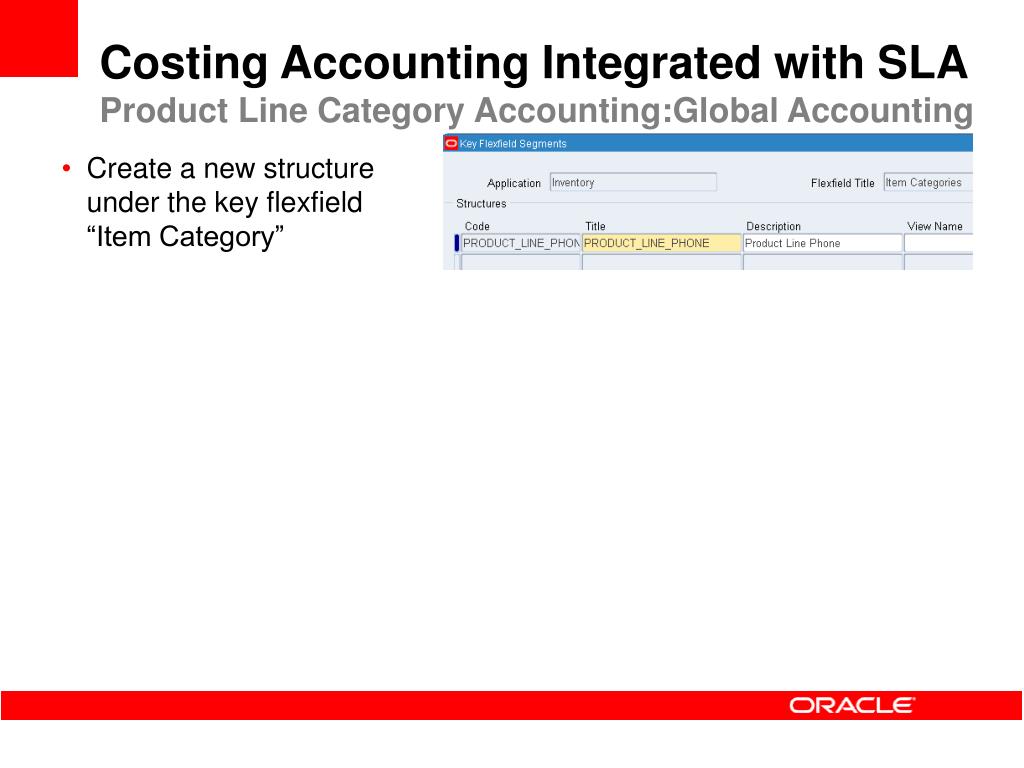 Costing Accounting Integrated with SLA

Product Line Category Accounting:Global Accounting

• Create a new structure under the key flexfield “Item Category”

Key Flexfield Segments

Application Inventory

Flexfield Title Item Categories

Structures

| Code | Title | Description | View Name |
|---|---|---|---|
| PRODUCT_LINE_PHON | PRODUCT_LINE_PHONE | Product Line Phone | |

ORACLE